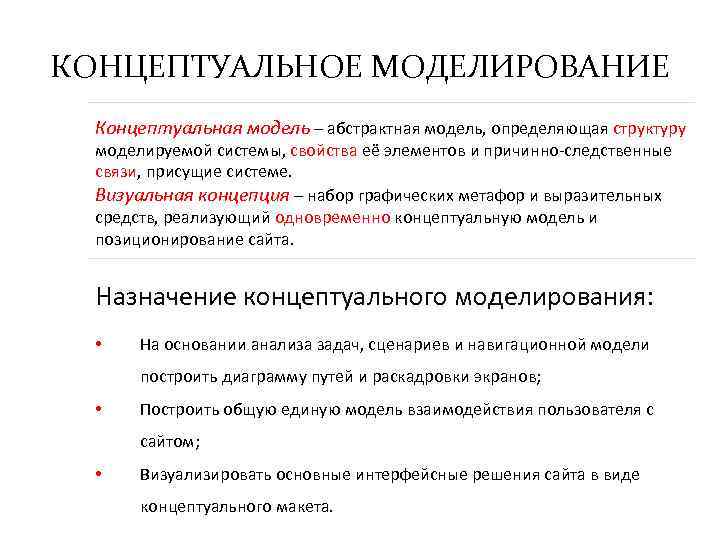 КОНЦЕПТУАЛЬНОЕ МОДЕЛИРОВАНИЕ

Концептуальная модель – абстрактная модель, определяющая структуру моделируемой системы, свойства её элементов и причинно-следственные связи, присущие системе.
Визуальная концепция – набор графических метафор и выразительных средств, реализующий одновременно концептуальную модель и позиционирование сайта.

Назначение концептуального моделирования:

• На основании анализа задач, сценариев и навигационной модели построить диаграмму путей и раскадровки экранов;
• Построить общую единую модель взаимодействия пользователя с сайтом;
• Визуализировать основные интерфейсные решения сайта в виде концептуального макета.